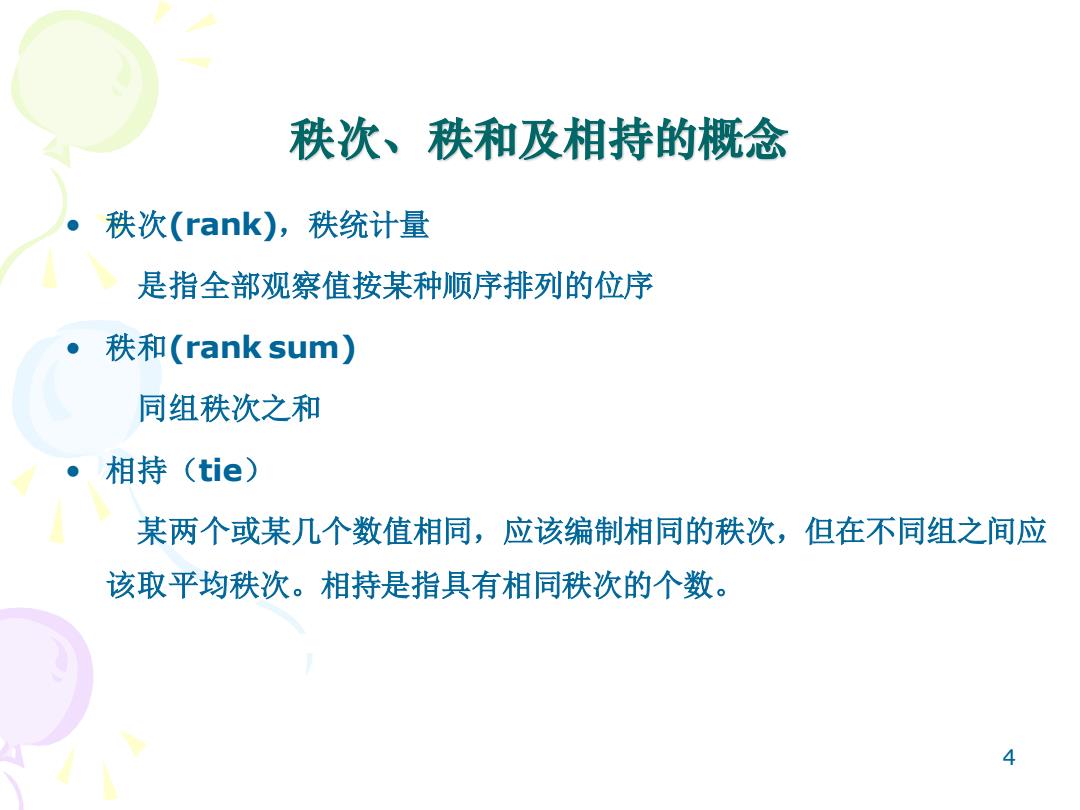 秩次、秩和及相持的概念

• 秩次(rank)，秩统计量

是指全部观察值按某种顺序排列的位序

• 秩和(rank sum)

同组秩次之和

• 相持（tie）

某两个或某几个数值相同，应该编制相同的秩次，但在不同组之间应该取平均秩次。相持是指具有相同秩次的个数。

4